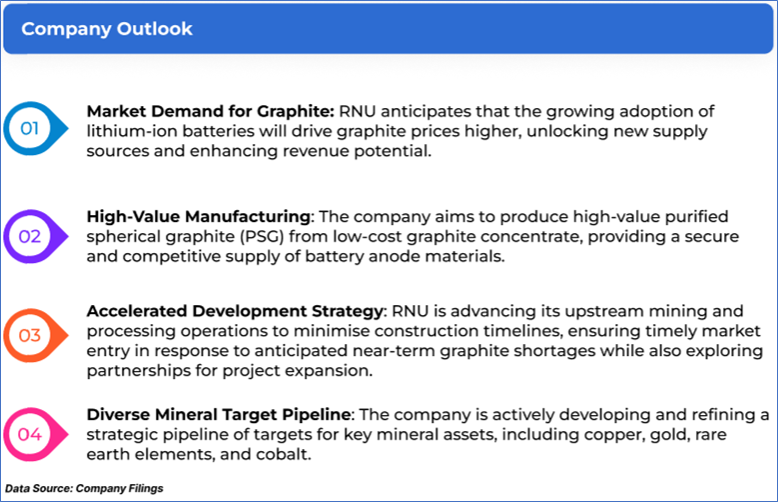 Company Outlook

01 Market Demand for Graphite: RNU anticipates that the growing adoption of lithium-ion batteries will drive graphite prices higher, unlocking new supply sources and enhancing revenue potential.

02 High-Value Manufacturing: The company aims to produce high-value purified spherical graphite (PSG) from low-cost graphite concentrate, providing a secure and competitive supply of battery anode materials.

03 Accelerated Development Strategy: RNU is advancing its upstream mining and processing operations to minimise construction timelines, ensuring timely market entry in response to anticipated near-term graphite shortages while also exploring partnerships for project expansion.

04 Diverse Mineral Target Pipeline: The company is actively developing and refining a strategic pipeline of targets for key mineral assets, including copper, gold, rare earth elements, and cobalt.

Data Source: Company Filings